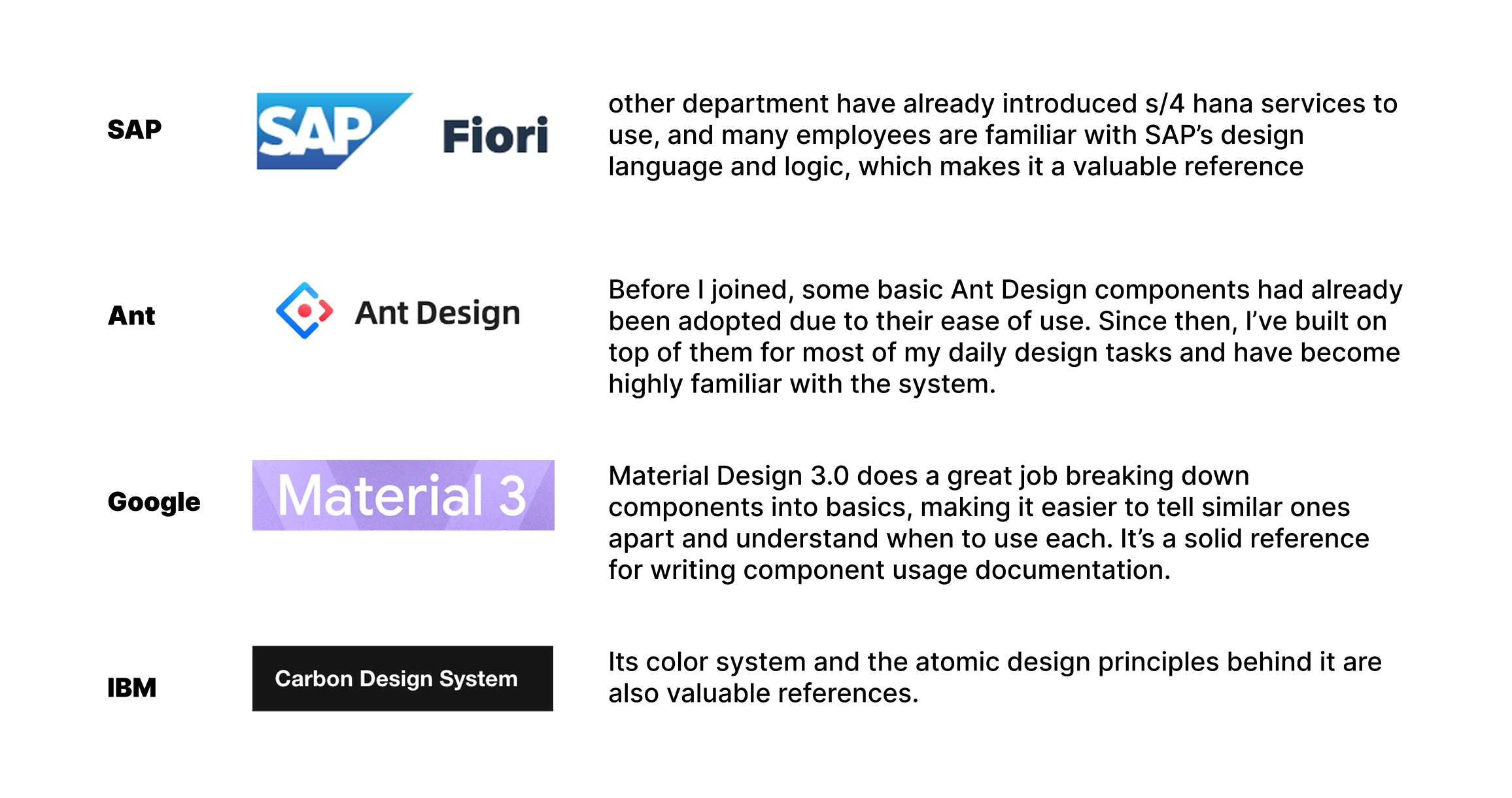 SAP

SAP Fiori

other department have already introduced s/4 hana services to use, and many employees are familiar with SAP's design language and logic, which makes it a valuable reference

Ant

Ant Design

Before I joined, some basic Ant Design components had already been adopted due to their ease of use. Since then, I've built on top of them for most of my daily design tasks and have become highly familiar with the system.

Google

Material 3

Material Design 3.0 does a great job breaking down components into basics, making it easier to tell similar ones apart and understand when to use each. It's a solid reference for writing component usage documentation.

IBM

Carbon Design System

Its color system and the atomic design principles behind it are also valuable references.